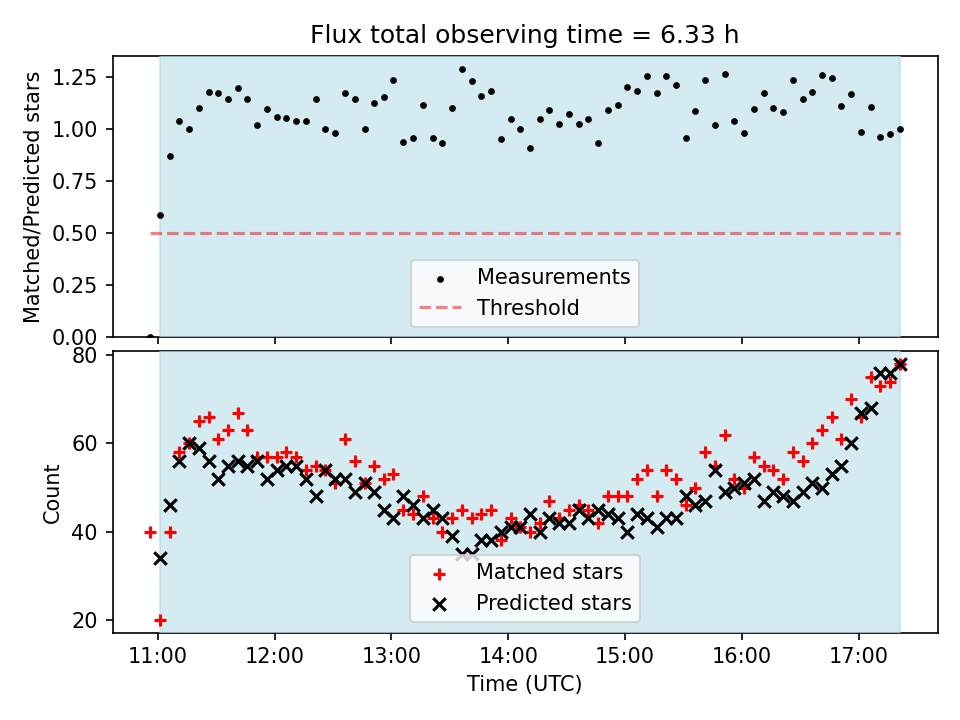 Flux total observing time = 6.33 h

Matched/Predicted stars

1.25
1.00
0.75
0.50
0.25
0.00

Measurements
Threshold

Count

80
60
40
20

Matched stars
Predicted stars

11:00 12:00 13:00 14:00 15:00 16:00 17:00

Time (UTC)